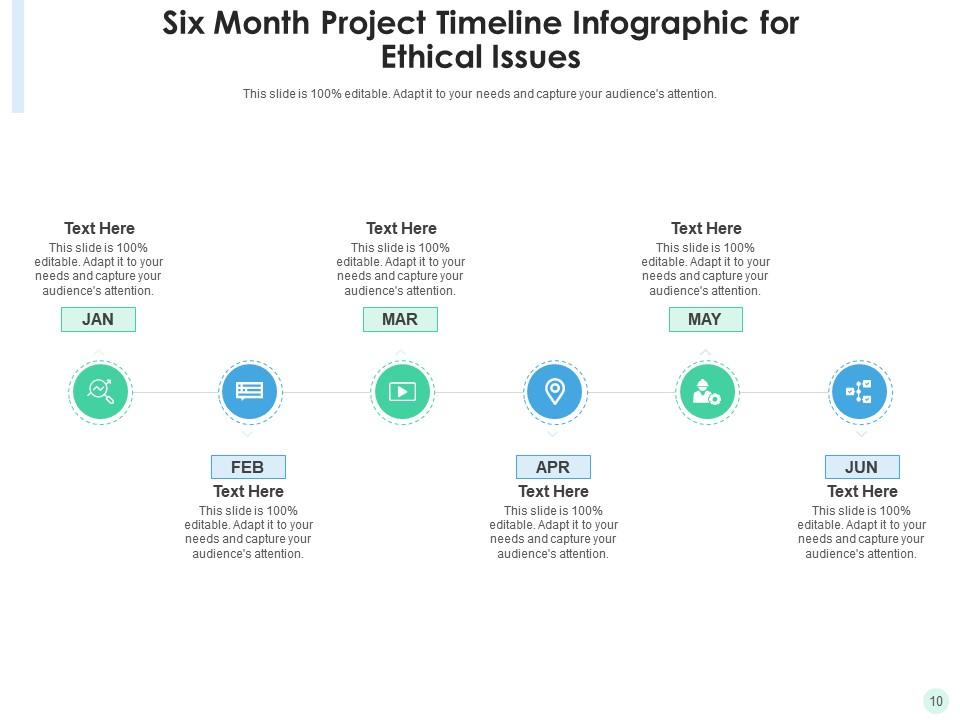 Six Month Project Timeline Infographic for Ethical Issues

This slide is 100% editable. Adapt it to your needs and capture your audience's attention.

Text Here
This slide is 100% editable. Adapt it to your needs and capture your audience's attention.

JAN

Text Here
This slide is 100% editable. Adapt it to your needs and capture your audience's attention.

MAR

Text Here
This slide is 100% editable. Adapt it to your needs and capture your audience's attention.

MAY

FEB
Text Here
This slide is 100% editable. Adapt it to your needs and capture your audience's attention.

APR
Text Here
This slide is 100% editable. Adapt it to your needs and capture your audience's attention.

JUN
Text Here
This slide is 100% editable. Adapt it to your needs and capture your audience's attention.

10